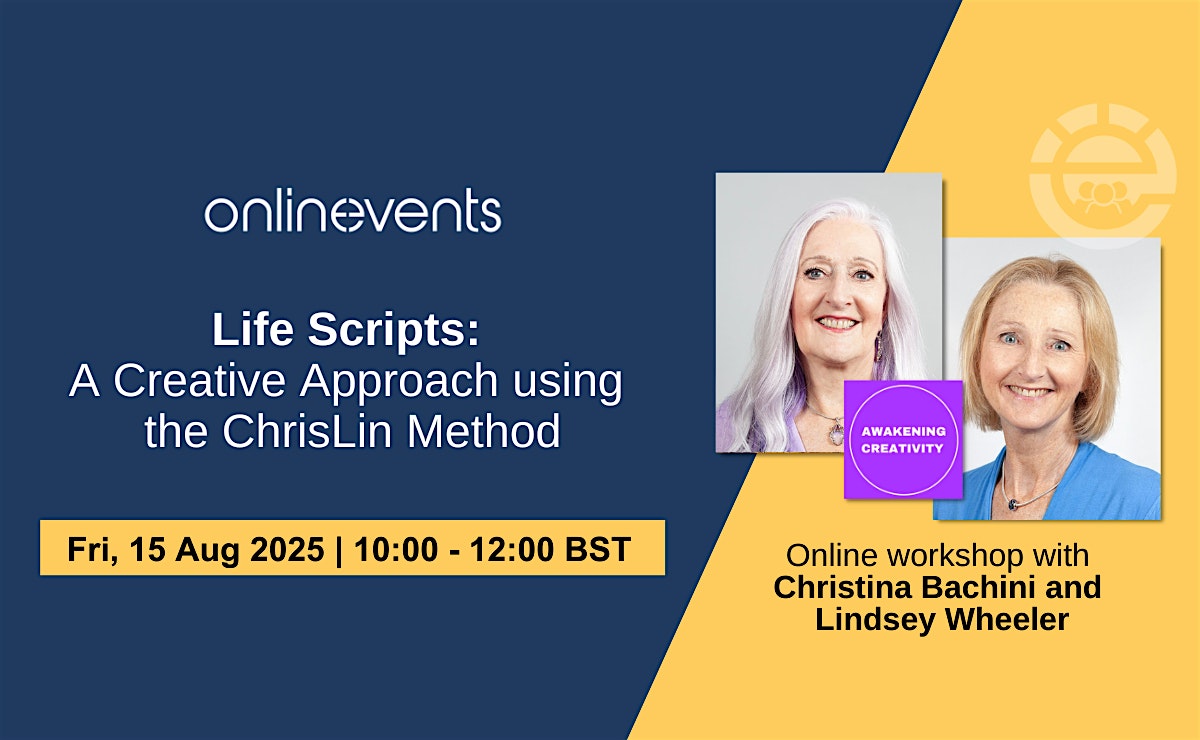 onlinevents

Life Scripts:
A Creative Approach using the ChrisLin Method

Fri, 15 Aug 2025 | 10:00 - 12:00 BST

AWAKENING CREATIVITY

Online workshop with
Christina Bachini and Lindsey Wheeler